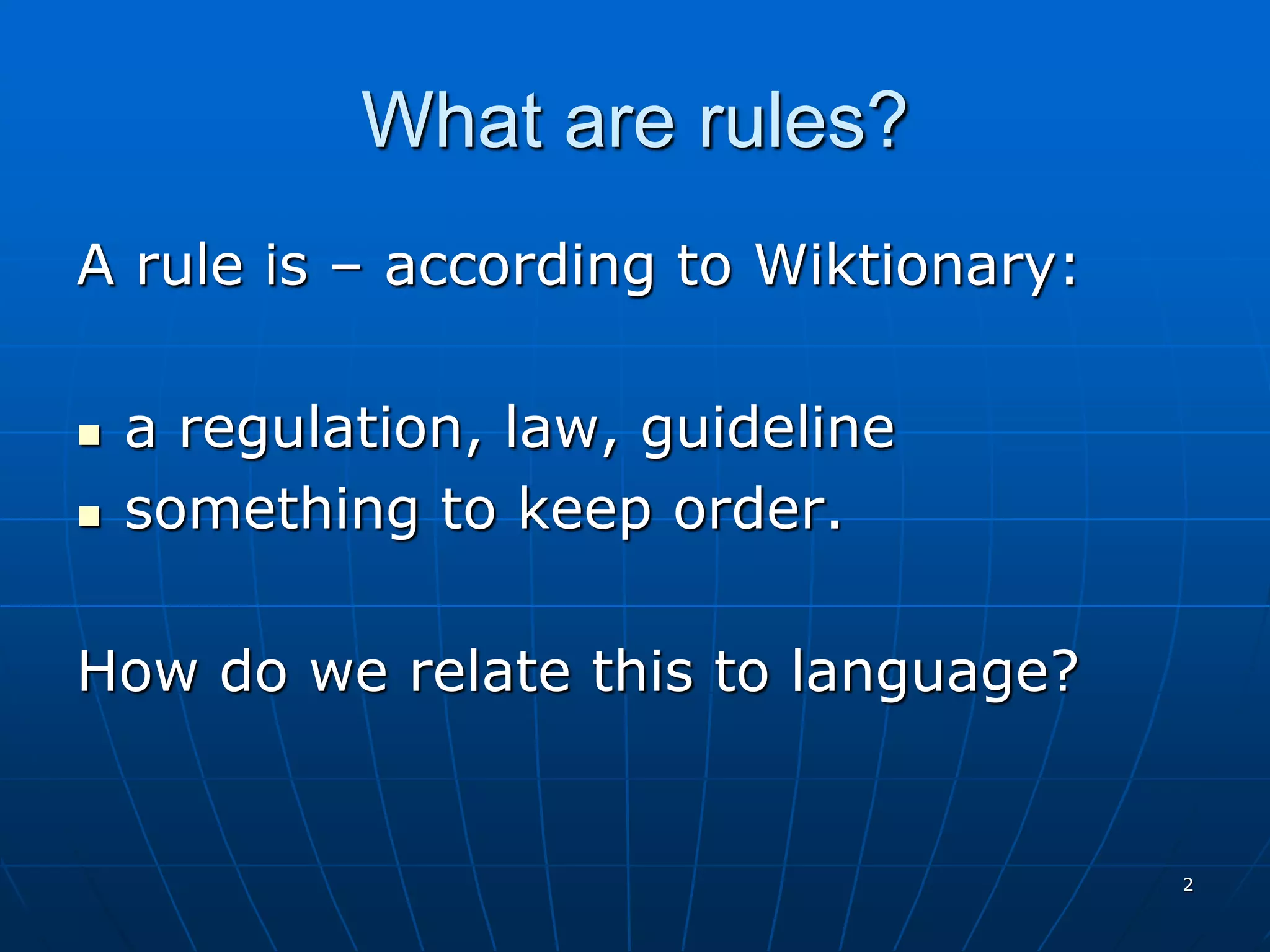 What are rules?

A rule is – according to Wiktionary:

- a regulation, law, guideline
- something to keep order.

How do we relate this to language?

2